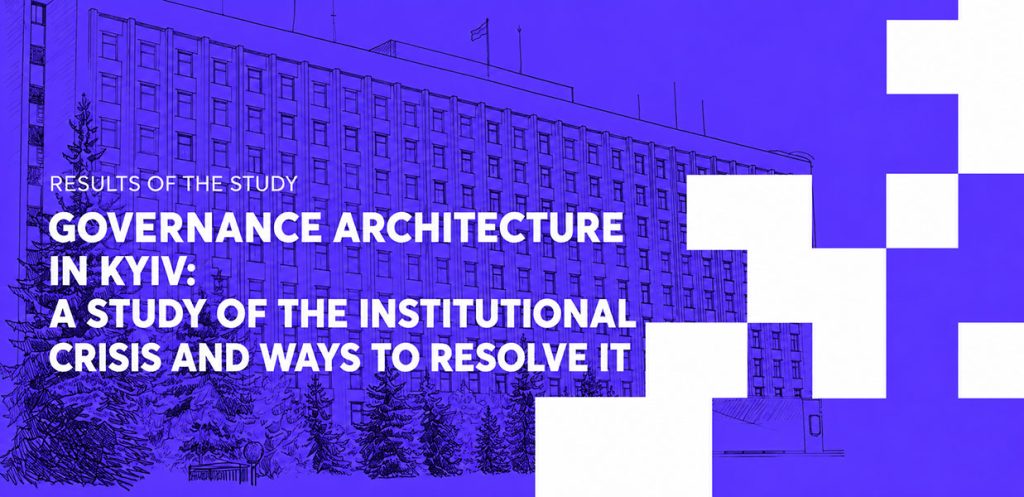 RESULTS OF THE STUDY

GOVERNANCE ARCHITECTURE IN KYIV: A STUDY OF THE INSTITUTIONAL CRISIS AND WAYS TO RESOLVE IT